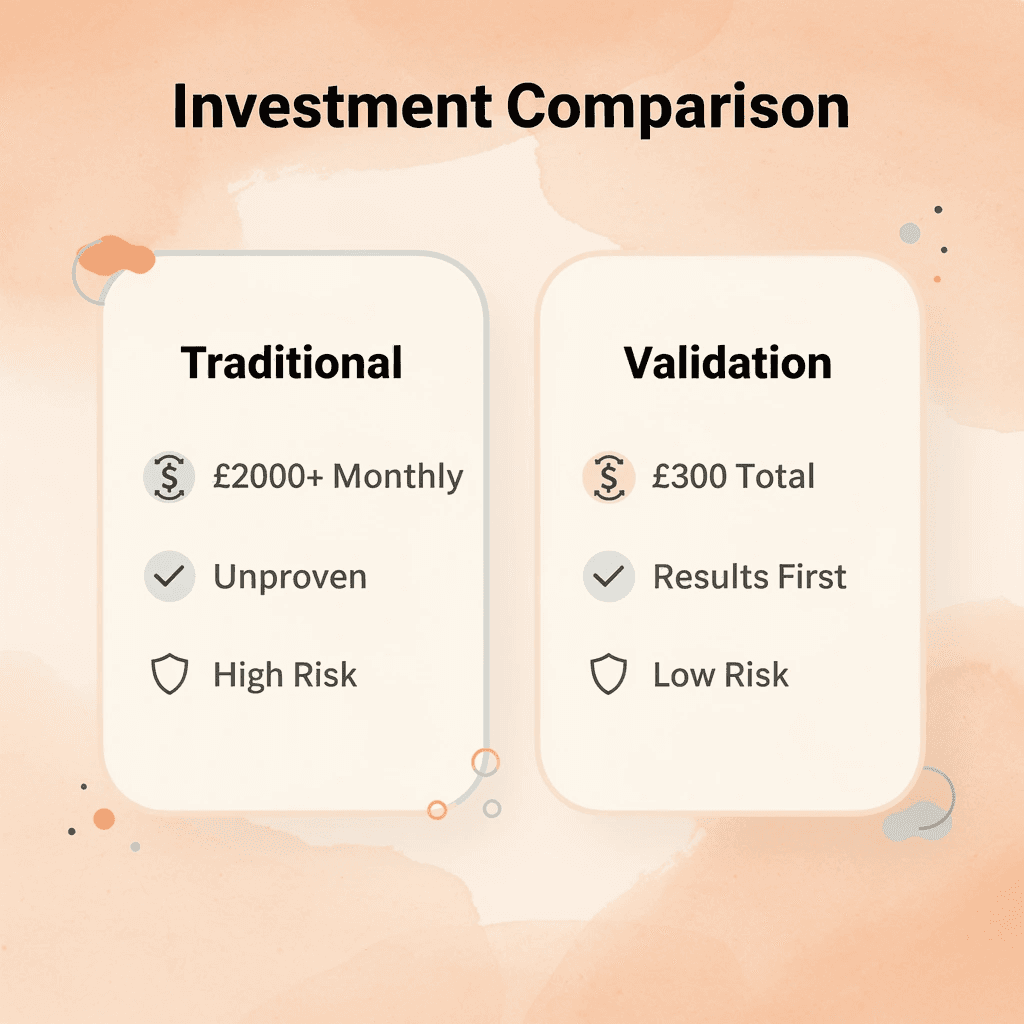 Investment Comparison

Traditional

£2000+ Monthly

Unproven

High Risk

Validation

£300 Total

Results First

Low Risk